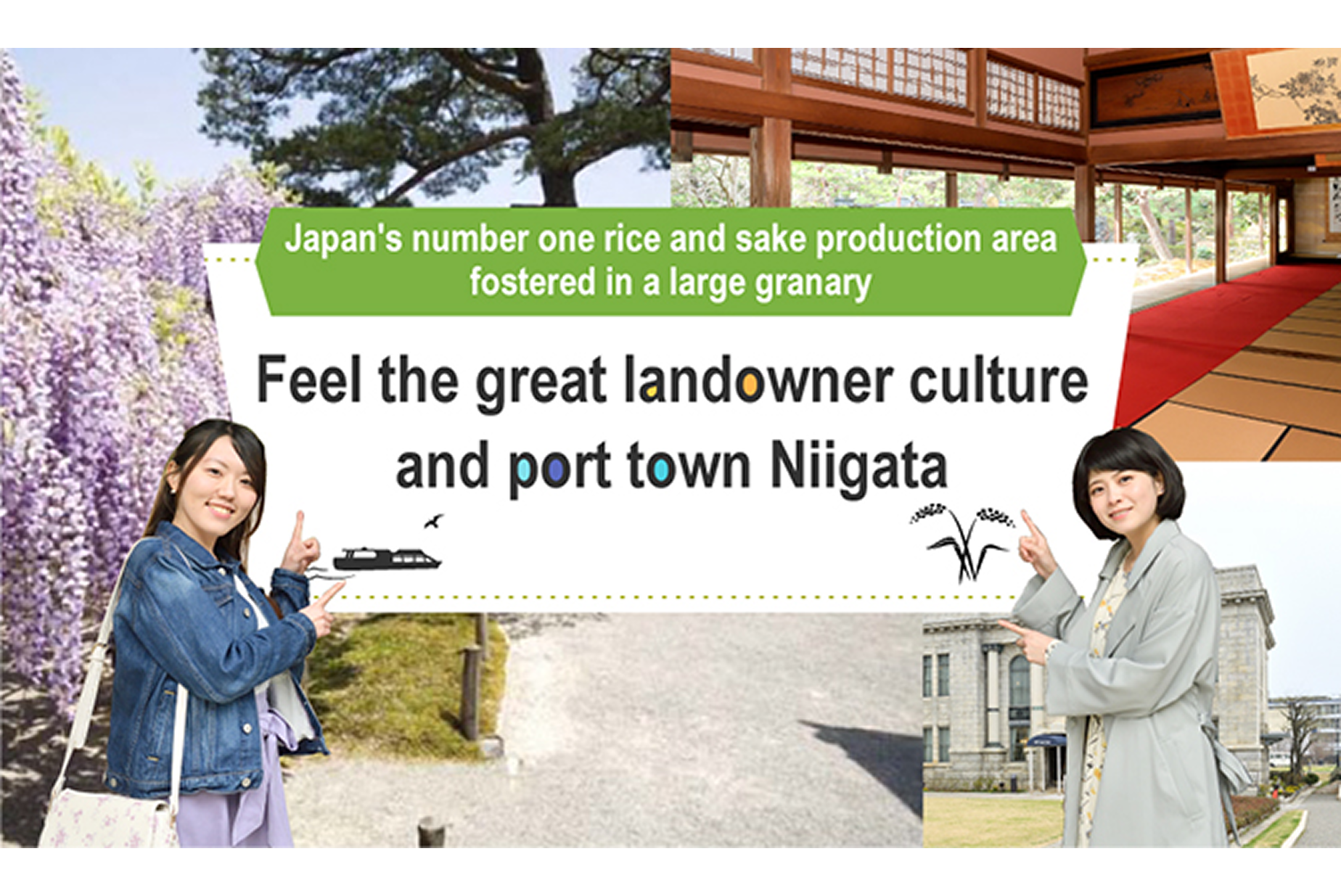 Japan's number one rice and sake production area fostered in a large granary

Feel the great landowner culture and port town Niigata